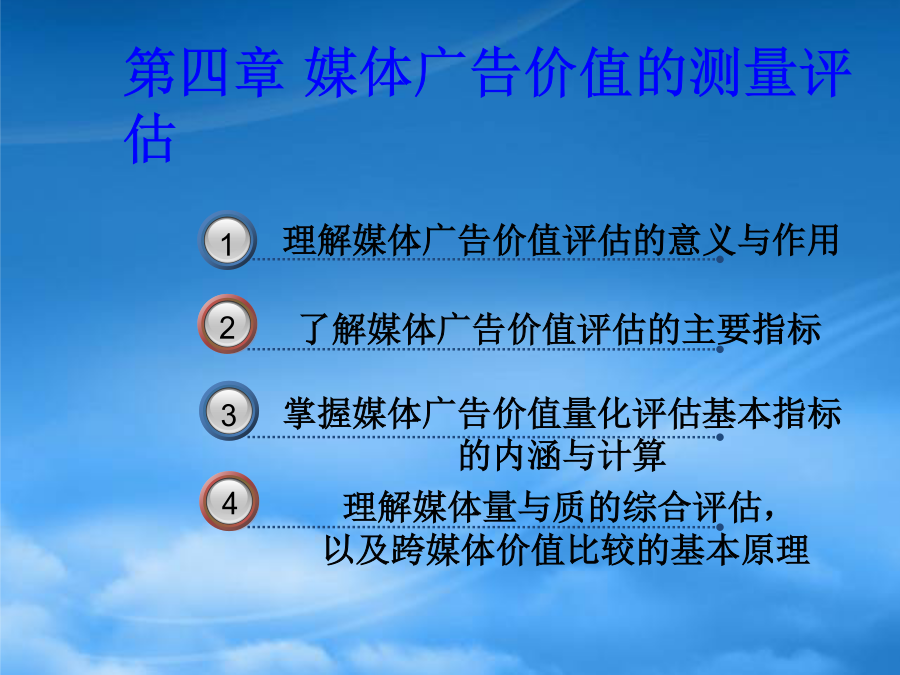 第四章 媒体广告价值的测量评估

1 理解媒体广告价值评估的意义与作用

2 了解媒体广告价值评估的主要指标

3 掌握媒体广告价值量化评估基本指标的内涵与计算

4 理解媒体量与质的综合评估，以及跨媒体价值比较的基本原理